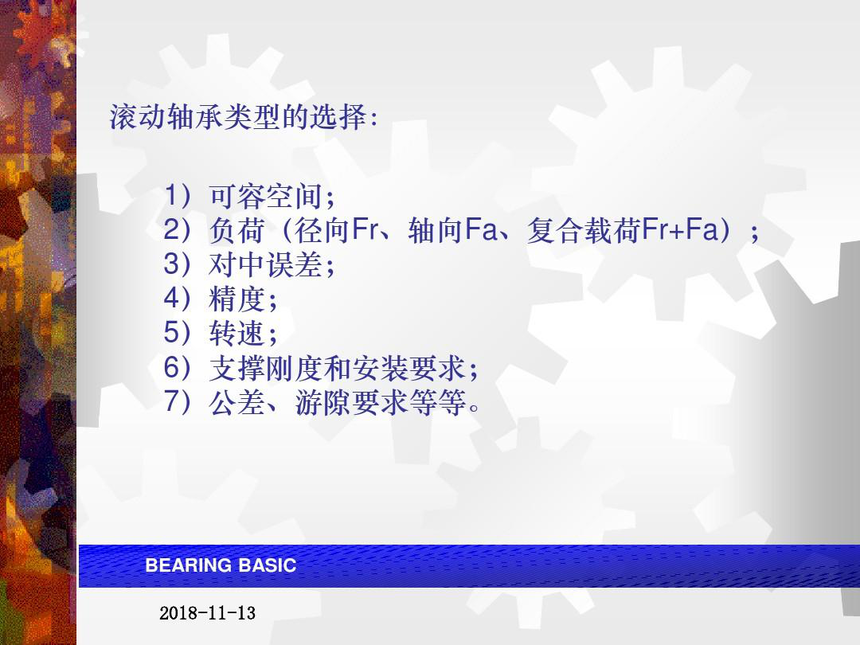 滚动轴承类型的选择:

1）可容空间；
2）负荷（径向Fr、轴向Fa、复合载荷Fr+Fa）；
3）对中误差；
4）精度；
5）转速；
6）支撑刚度和安装要求；
7）公差、游隙要求等等。

BEARING BASIC

2018-11-13